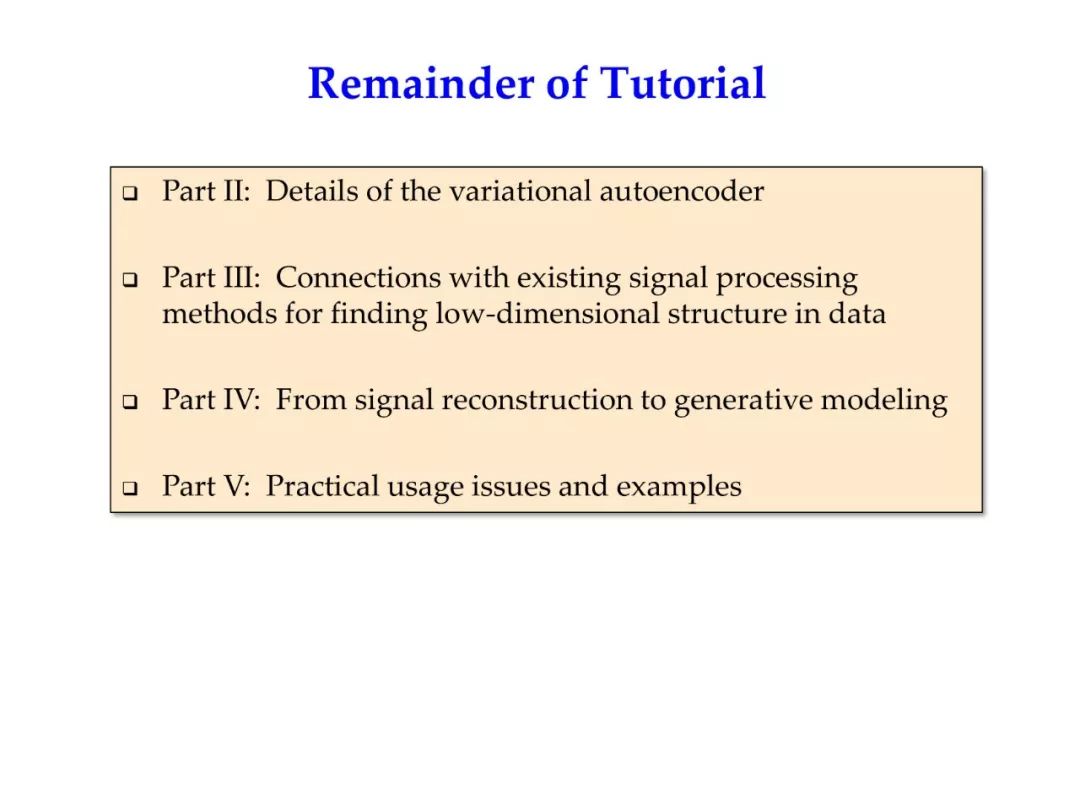 Remainder of Tutorial

❑ Part II: Details of the variational autoencoder

❑ Part III: Connections with existing signal processing methods for finding low-dimensional structure in data

❑ Part IV: From signal reconstruction to generative modeling

❑ Part V: Practical usage issues and examples